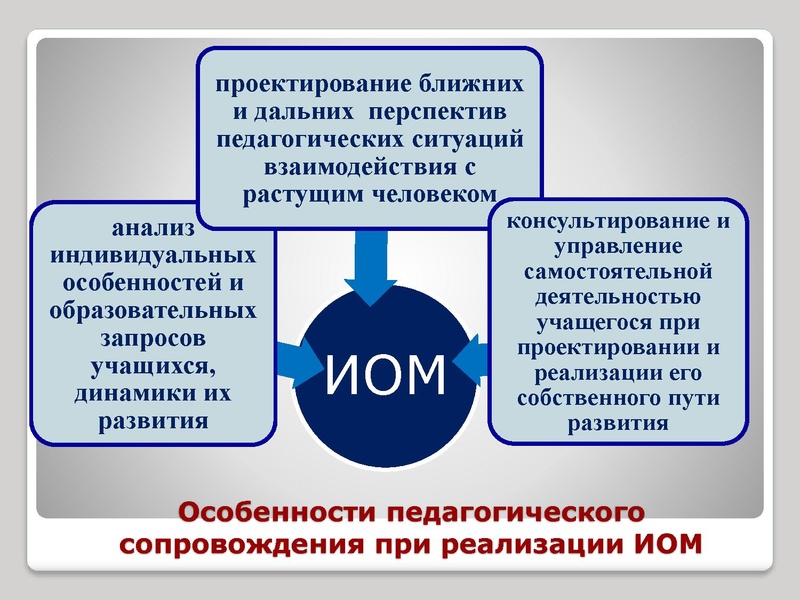 проектирование ближних и дальних перспектив педагогических ситуаций взаимодействия с растущим человеком

анализ индивидуальных особенностей и образовательных запросов учащихся, динамики их развития

ИОМ

консультирование и управление самостоятельной деятельностью учащегося при проектировании и реализации его собственного пути развития

Особенности педагогического сопровождения при реализации ИОМ